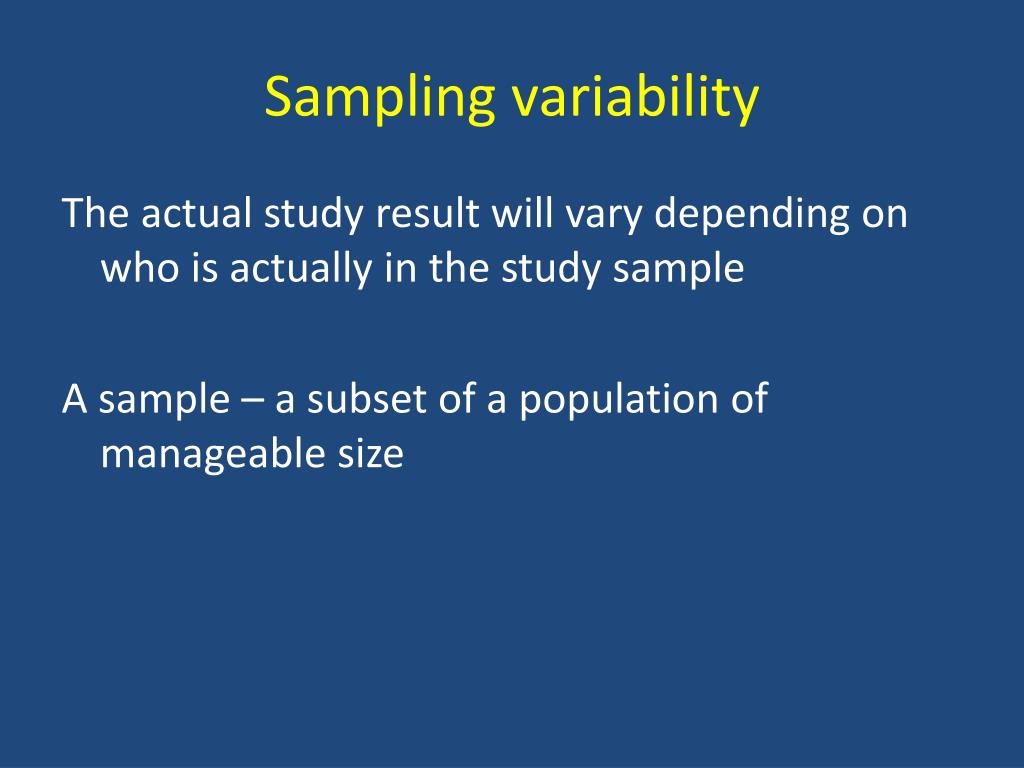 Sampling variability

The actual study result will vary depending on who is actually in the study sample

A sample – a subset of a population of manageable size